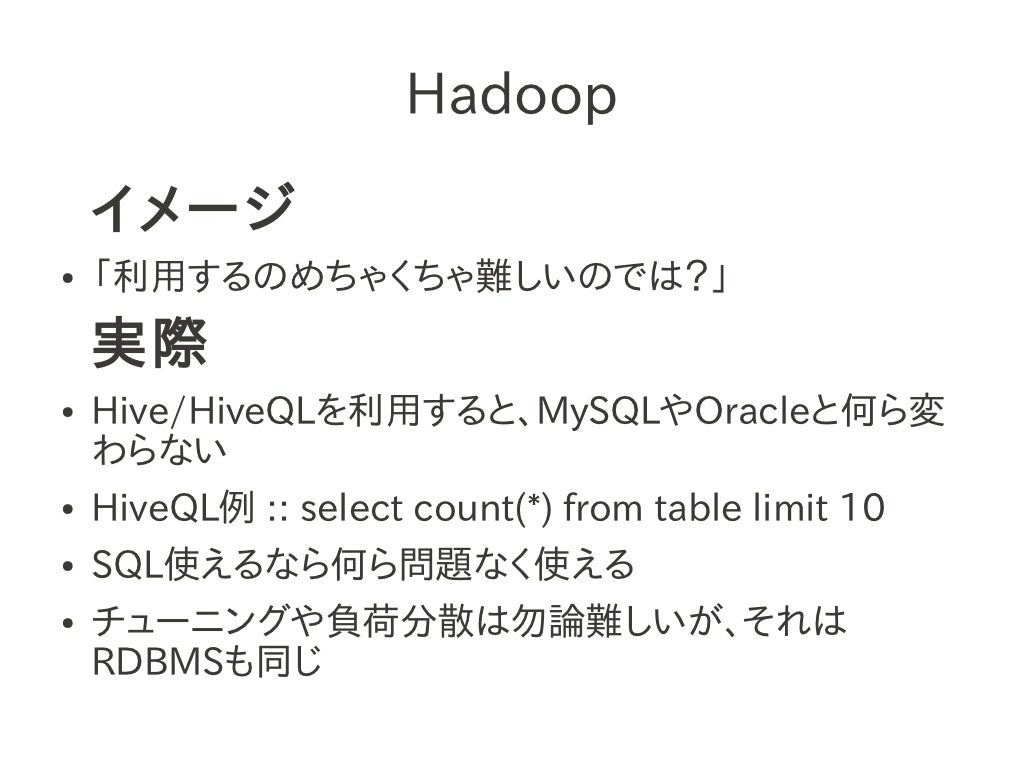 Hadoop

イメージ

• 「利用するのめちゃくちゃ難しいのでは？」

実際

• Hive/HiveQLを利用すると、MySQLやOracleと何ら変わらない
• HiveQL例 :: select count(*) from table limit 10
• SQL使えるなら何ら問題なく使える
• チューニングや負荷分散は勿論難しいが、それはRDBMSも同じ